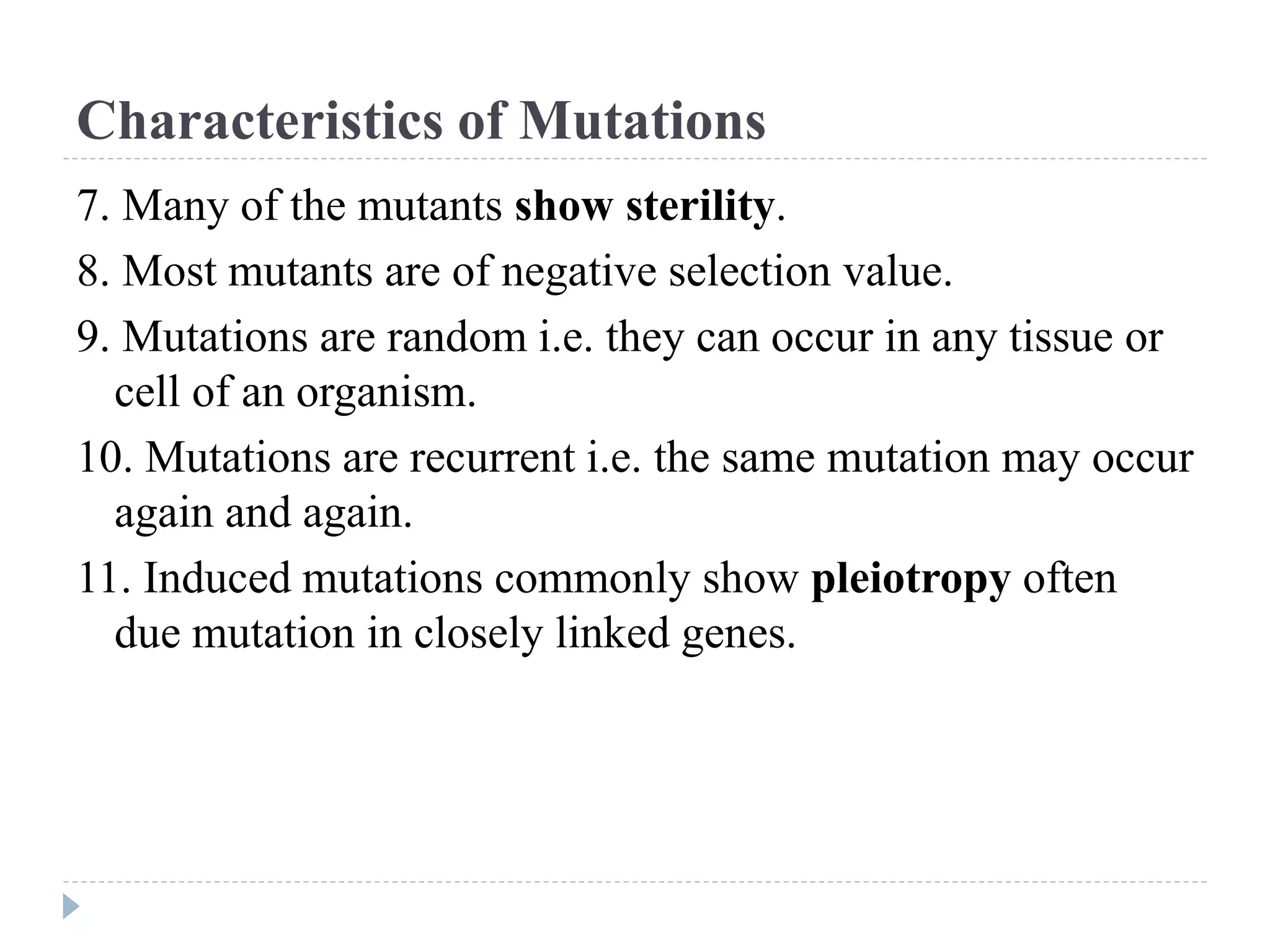 Characteristics of Mutations

7. Many of the mutants show sterility.

8. Most mutants are of negative selection value.

9. Mutations are random i.e. they can occur in any tissue or cell of an organism.

10. Mutations are recurrent i.e. the same mutation may occur again and again.

11. Induced mutations commonly show pleiotropy often due mutation in closely linked genes.